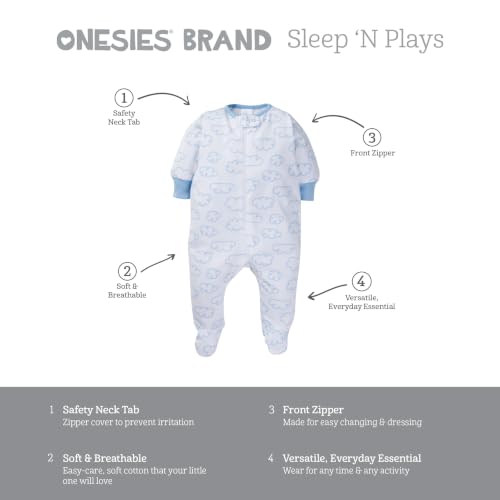 ONESIES® BRAND Sleep 'N Plays

1
Safety Neck Tab

3
Front Zipper

2
Soft & Breathable

4
Versatile, Everyday Essential

1 Safety Neck Tab
Zipper cover to prevent irritation

2 Soft & Breathable
Easy-care, soft cotton that your little one will love

3 Front Zipper
Made for easy changing & dressing

4 Versatile, Everyday Essential
Wear for any time & any activity